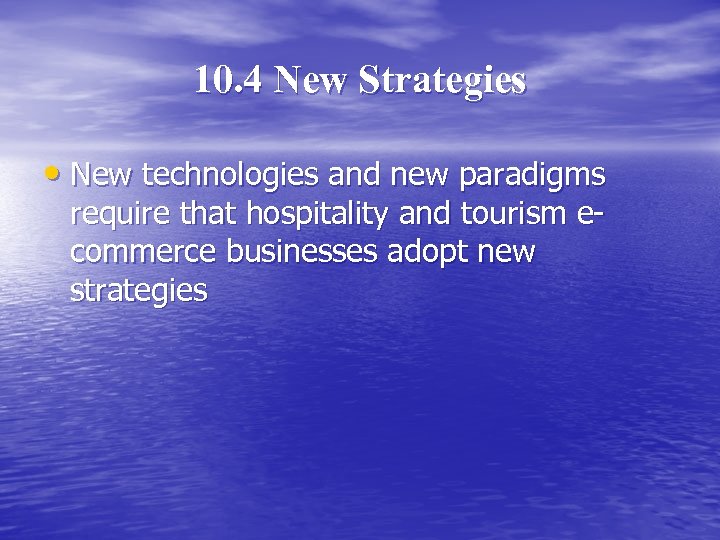 10.4 New Strategies

• New technologies and new paradigms require that hospitality and tourism e-commerce businesses adopt new strategies